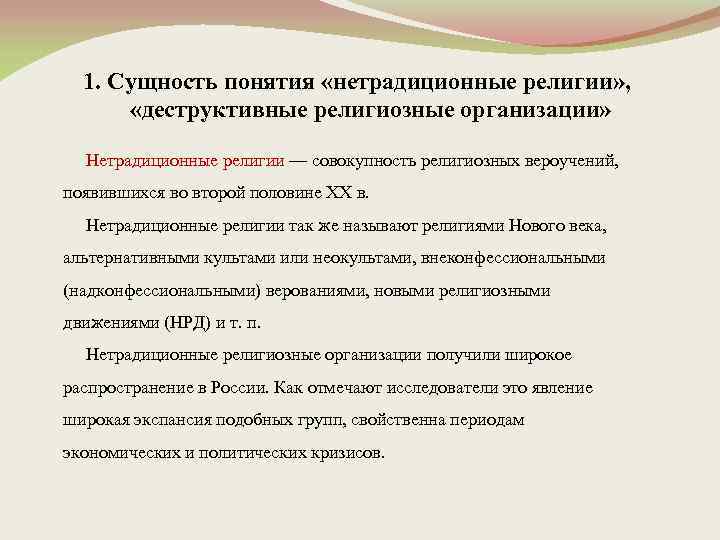 1. Сущность понятия «нетрадиционные религии», «деструктивные религиозные организации»

Нетрадиционные религии — совокупность религиозных вероучений, появившихся во второй половине XX в.

Нетрадиционные религии так же называют религиями Нового века, альтернативными культами или неокультами, внеконфессиональными (надконфессиональными) верованиями, новыми религиозными движениями (НРД) и т. п.

Нетрадиционные религиозные организации получили широкое распространение в России. Как отмечают исследователи это явление широкая экспансия подобных групп, свойственна периодам экономических и политических кризисов.